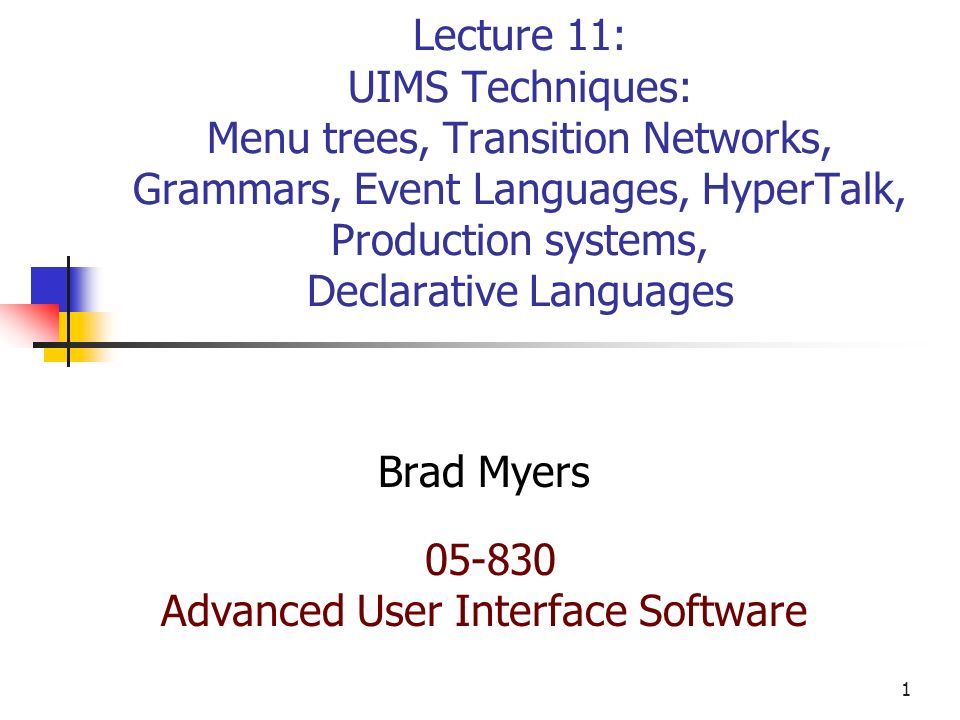 Lecture 11:
UIMS Techniques:
Menu trees, Transition Networks, Grammars, Event Languages, HyperTalk, Production systems, Declarative Languages

Brad Myers

05-830
Advanced User Interface Software

1